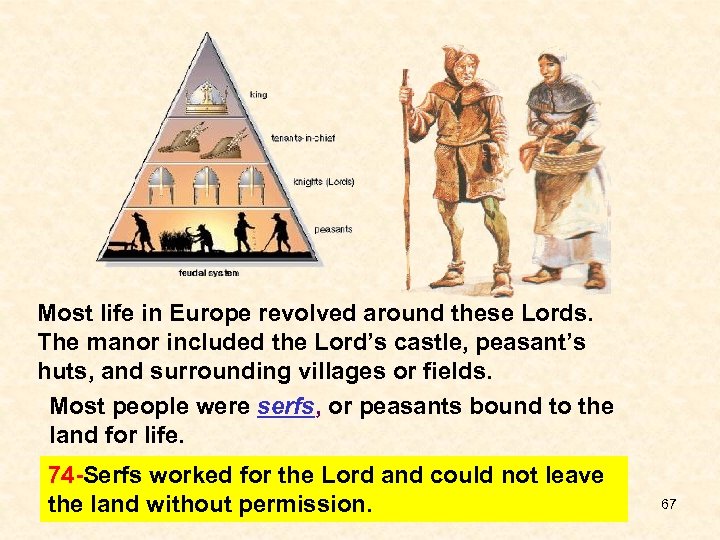 king

tenants-in-chief

knights (Lords)

peasants

feudal system

Most life in Europe revolved around these Lords. The manor included the Lord's castle, peasant's huts, and surrounding villages or fields.

Most people were serfs, or peasants bound to the land for life.

74-Serfs worked for the Lord and could not leave the land without permission.

67